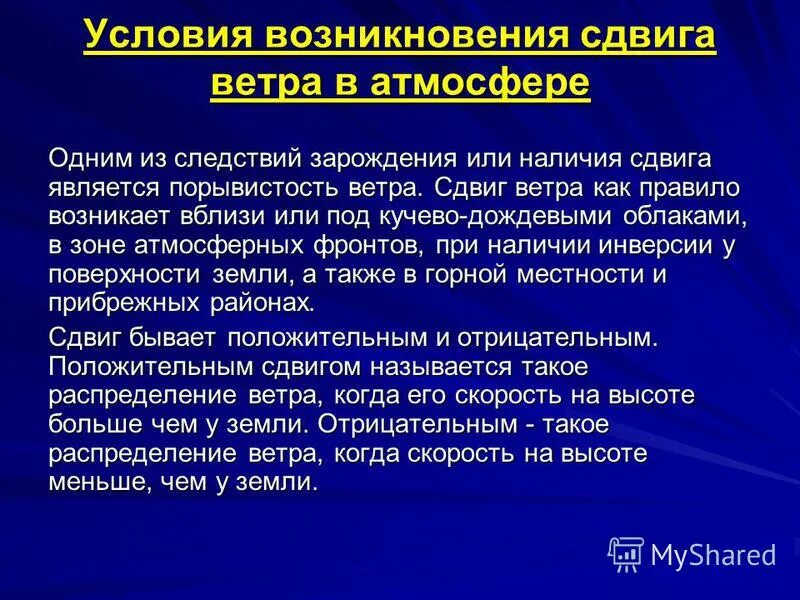 Условия возникновения сдвига ветра в атмосфере

Одним из следствий зарождения или наличия сдвига является порывистость ветра. Сдвиг ветра как правило возникает вблизи или под кучево-дождевыми облаками, в зоне атмосферных фронтов, при наличии инверсии у поверхности земли, а также в горной местности и прибрежных районах.

Сдвиг бывает положительным и отрицательным. Положительным сдвигом называется такое распределение ветра, когда его скорость на высоте больше чем у земли. Отрицательным - такое распределение ветра, когда скорость на высоте меньше, чем у земли.

MyShared